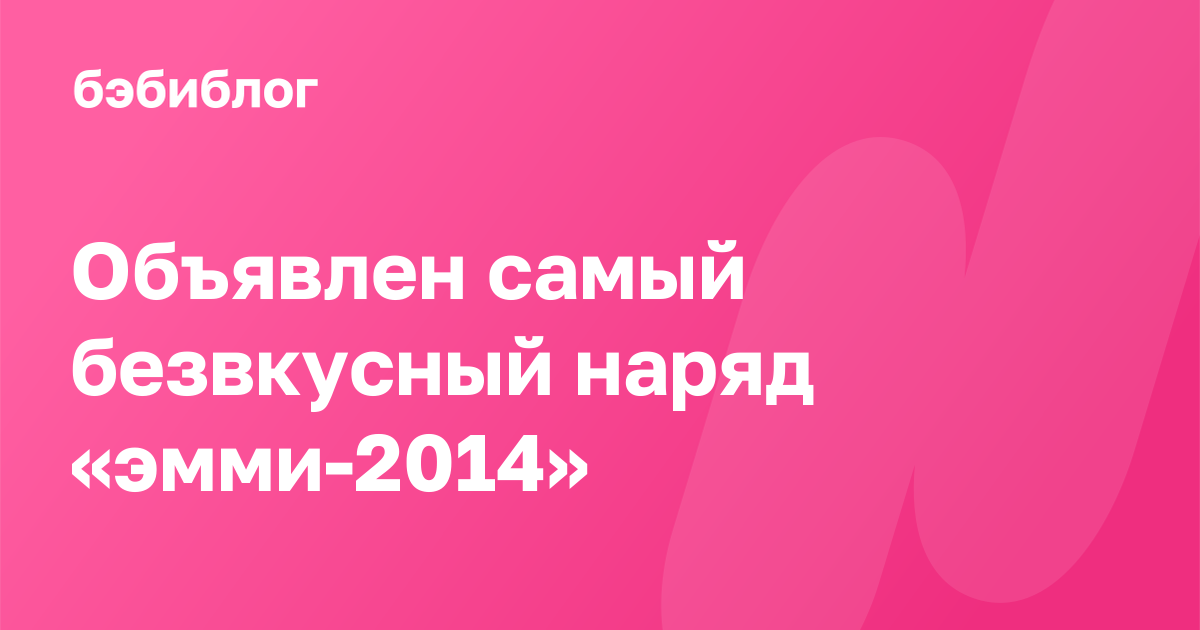 бэбиблог

Объявлен самый безвкусный наряд «эмми-2014»